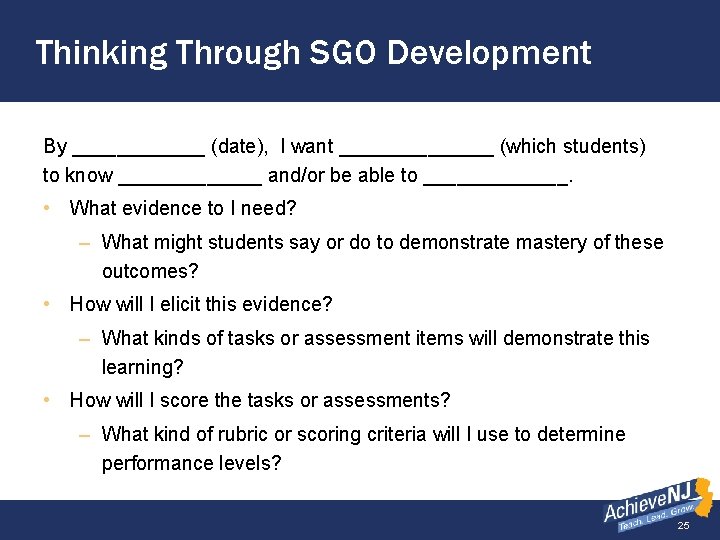 Thinking Through SGO Development

By ____________ (date), I want ______________ (which students) to know _____________ and/or be able to _____________.

• What evidence to I need?
 – What might students say or do to demonstrate mastery of these outcomes?
• How will I elicit this evidence?
 – What kinds of tasks or assessment items will demonstrate this learning?
• How will I score the tasks or assessments?
 – What kind of rubric or scoring criteria will I use to determine performance levels?

AchieveNJ
Teach. Lead. Grow.
25